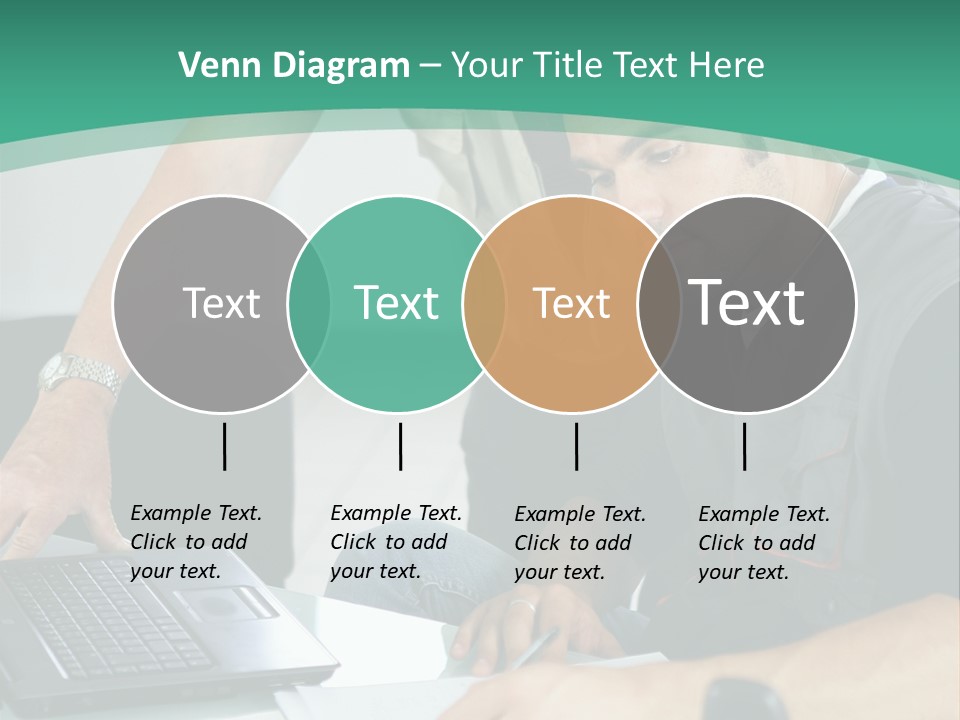 Venn Diagram – Your Title Text Here

Text

Text

Text

Text

Example Text. Click to add your text.

Example Text. Click to add your text.

Example Text. Click to add your text.

Example Text. Click to add your text.